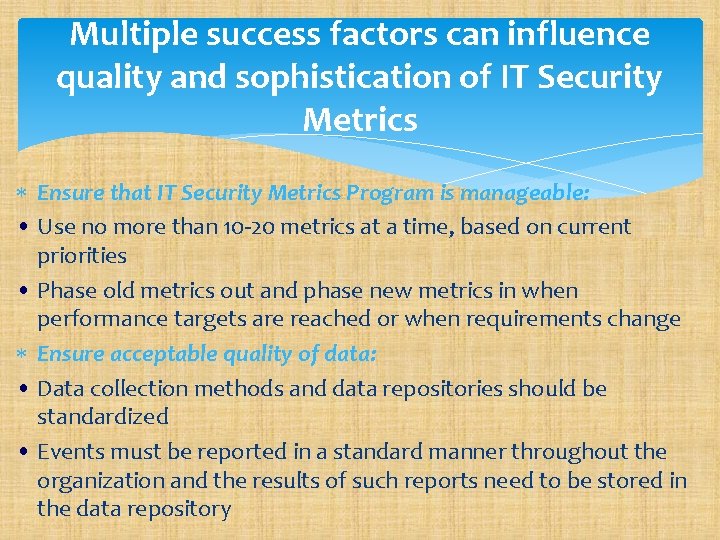 Multiple success factors can influence quality and sophistication of IT Security Metrics

∗ Ensure that IT Security Metrics Program is manageable:

• Use no more than 10-20 metrics at a time, based on current priorities

• Phase old metrics out and phase new metrics in when performance targets are reached or when requirements change

∗ Ensure acceptable quality of data:

• Data collection methods and data repositories should be standardized

• Events must be reported in a standard manner throughout the organization and the results of such reports need to be stored in the data repository